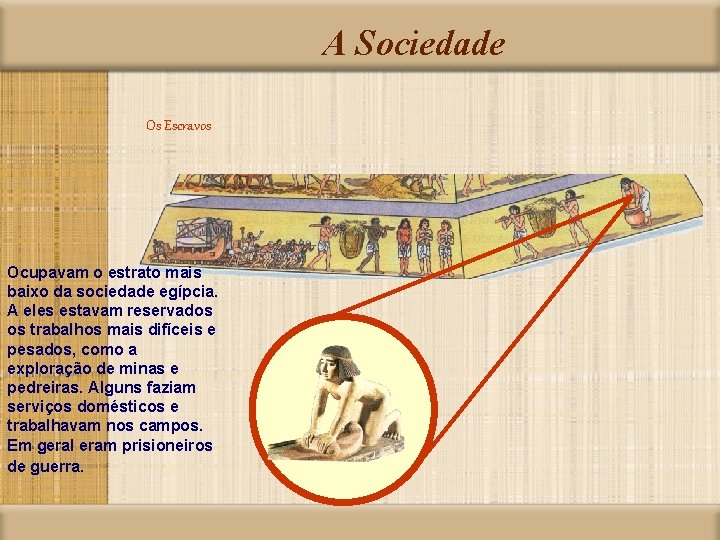 A Sociedade

Os Escravos

Ocupavam o estrato mais baixo da sociedade egípcia. A eles estavam reservados os trabalhos mais difíceis e pesados, como a exploração de minas e pedreiras. Alguns faziam serviços domésticos e trabalhavam nos campos. Em geral eram prisioneiros de guerra.